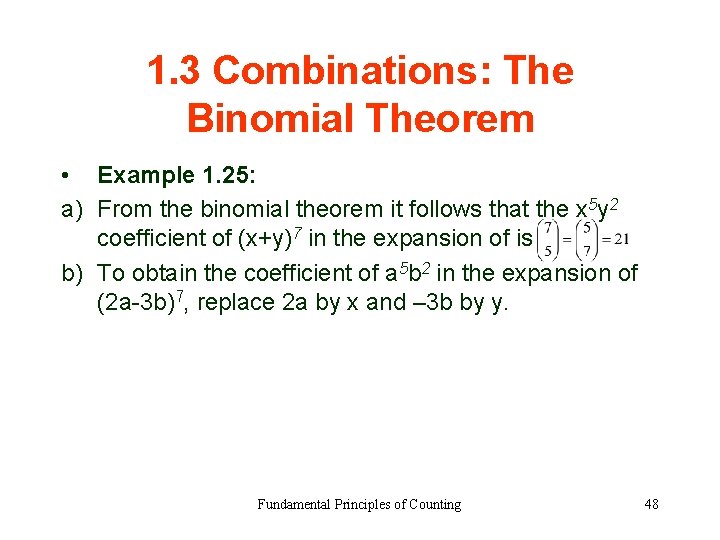 1.3 Combinations: The Binomial Theorem

• Example 1.25:

a) From the binomial theorem it follows that the $x^5y^2$ coefficient of $(x+y)^7$ in the expansion of is $\binom{7}{5} = \binom{5}{7} = 21$

b) To obtain the coefficient of $a^5b^2$ in the expansion of $(2a-3b)^7$, replace 2a by x and –3b by y.

Fundamental Principles of Counting

48